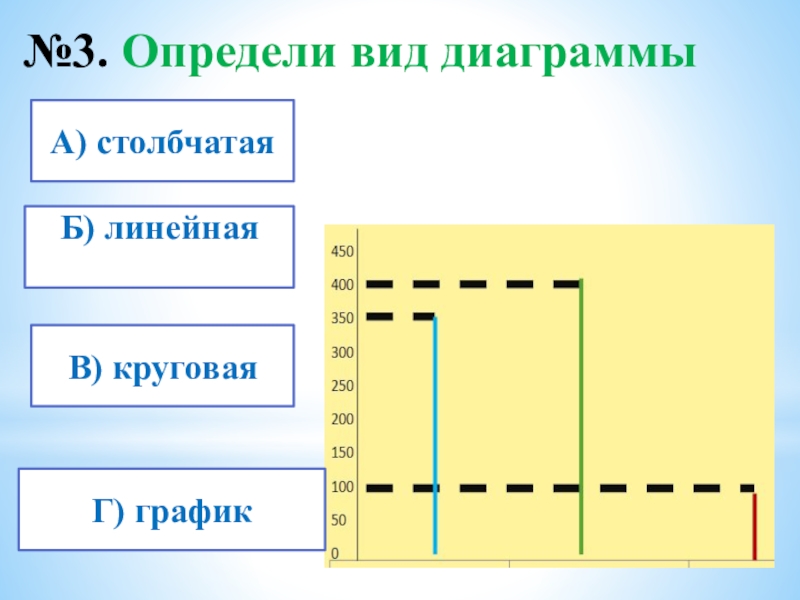 №3. Определи вид диаграммы

А) столбчатая

Б) линейная

В) круговая

Г) график

450
400
350
300
250
200
150
100
50
0